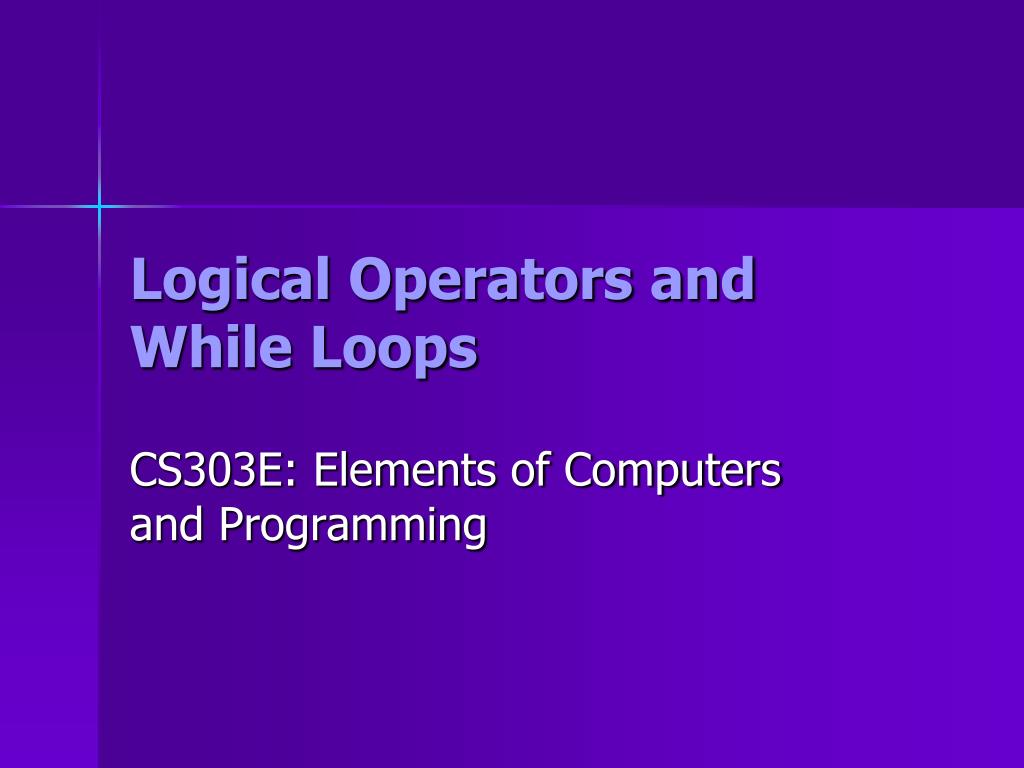 Logical Operators and While Loops

CS303E: Elements of Computers and Programming